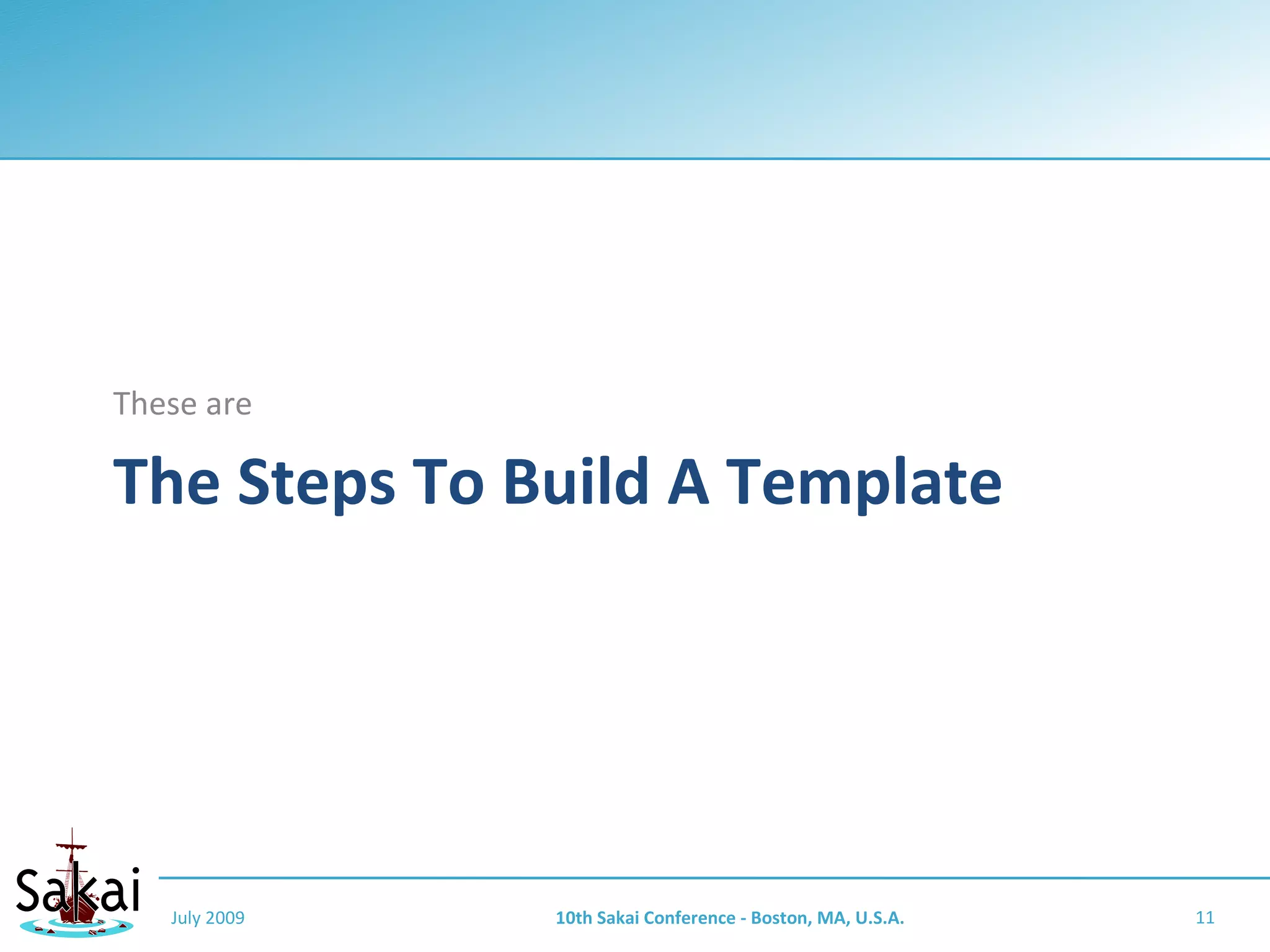 These are

The Steps To Build A Template

Sakai

July 2009

10th Sakai Conference - Boston, MA, U.S.A.

11